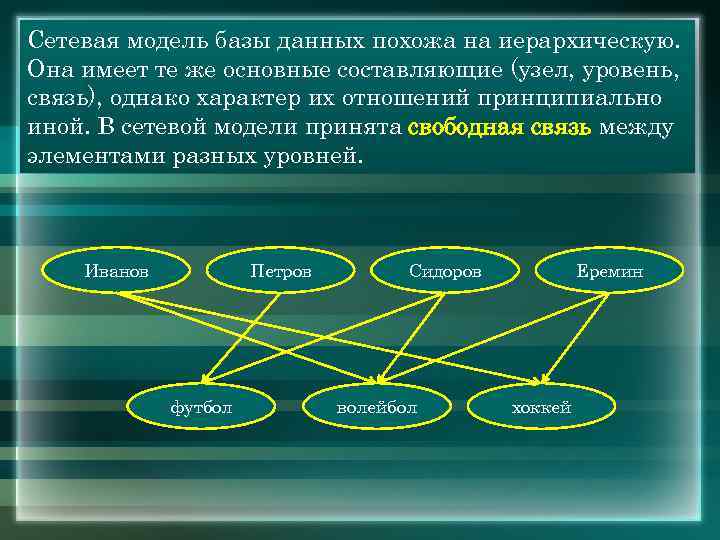 Сетевая модель базы данных похожа на иерархическую. Она имеет те же основные составляющие (узел, уровень, связь), однако характер их отношений принципиально иной. В сетевой модели принята свободная связь между элементами разных уровней.

Иванов

Петров

Сидоров

Еремин

футбол

волейбол

хоккей